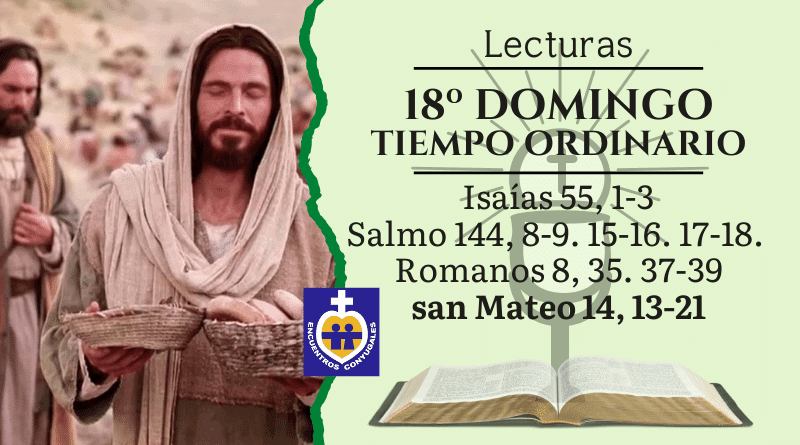 Lecturas

18º DOMINGO
TIEMPO ORDINARIO

Isaías 55, 1-3
Salmo 144, 8-9. 15-16. 17-18.
Romanos 8, 35. 37-39
san Mateo 14, 13-21

ENCUENTROS CONYUGALES